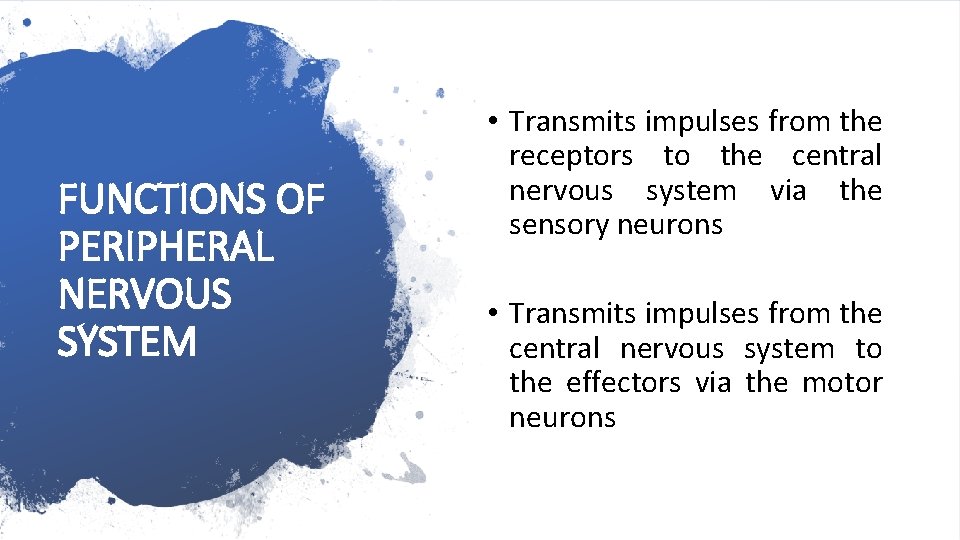 FUNCTIONS OF PERIPHERAL NERVOUS SYSTEM

• Transmits impulses from the receptors to the central nervous system via the sensory neurons

• Transmits impulses from the central nervous system to the effectors via the motor neurons